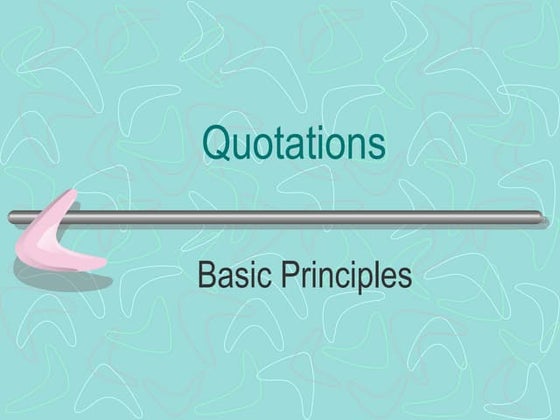 Quotations

Basic Principles